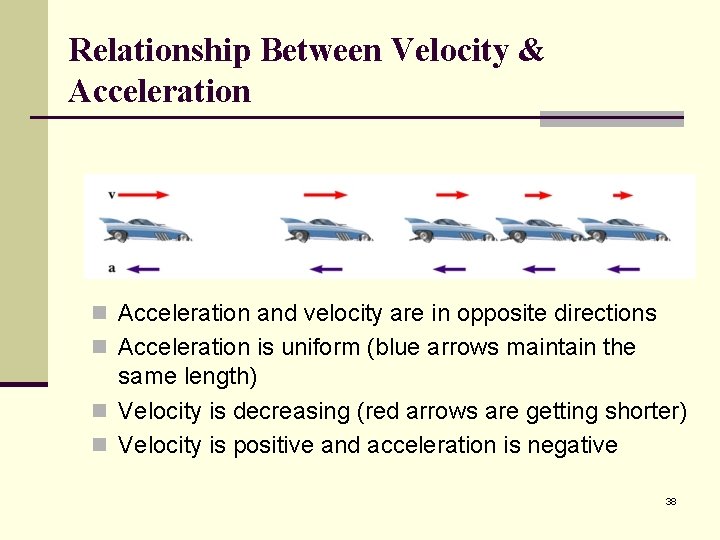 Relationship Between Velocity & Acceleration

v

a

Acceleration and velocity are in opposite directions

Acceleration is uniform (blue arrows maintain the same length)

Velocity is decreasing (red arrows are getting shorter)

Velocity is positive and acceleration is negative

38